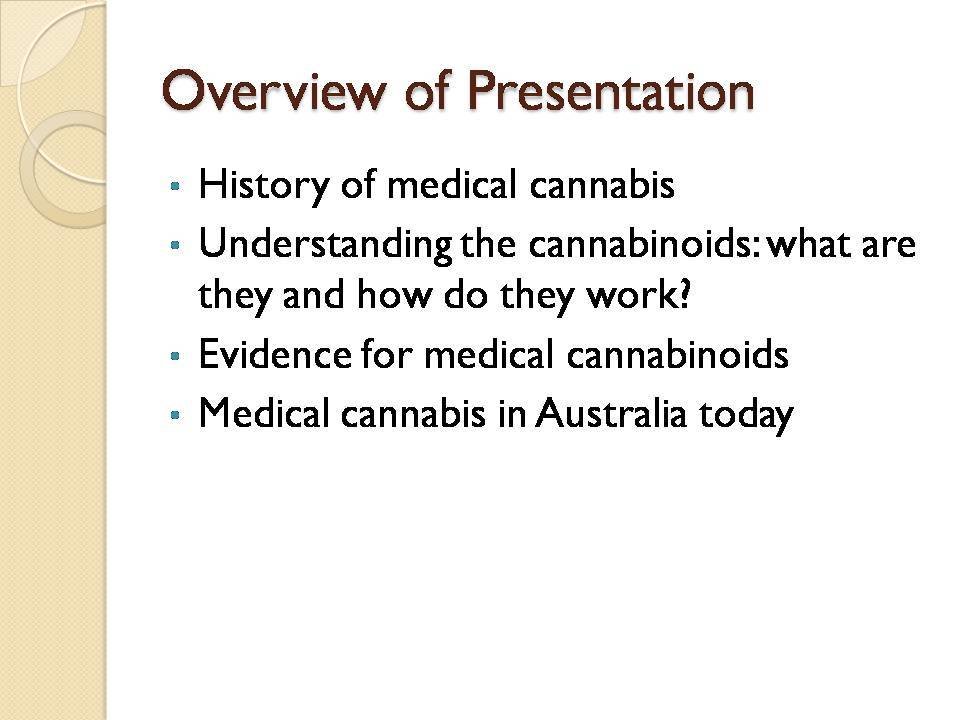 Overview of Presentation

- History of medical cannabis
- Understanding the cannabinoids: what are they and how do they work?
- Evidence for medical cannabinoids
- Medical cannabis in Australia today